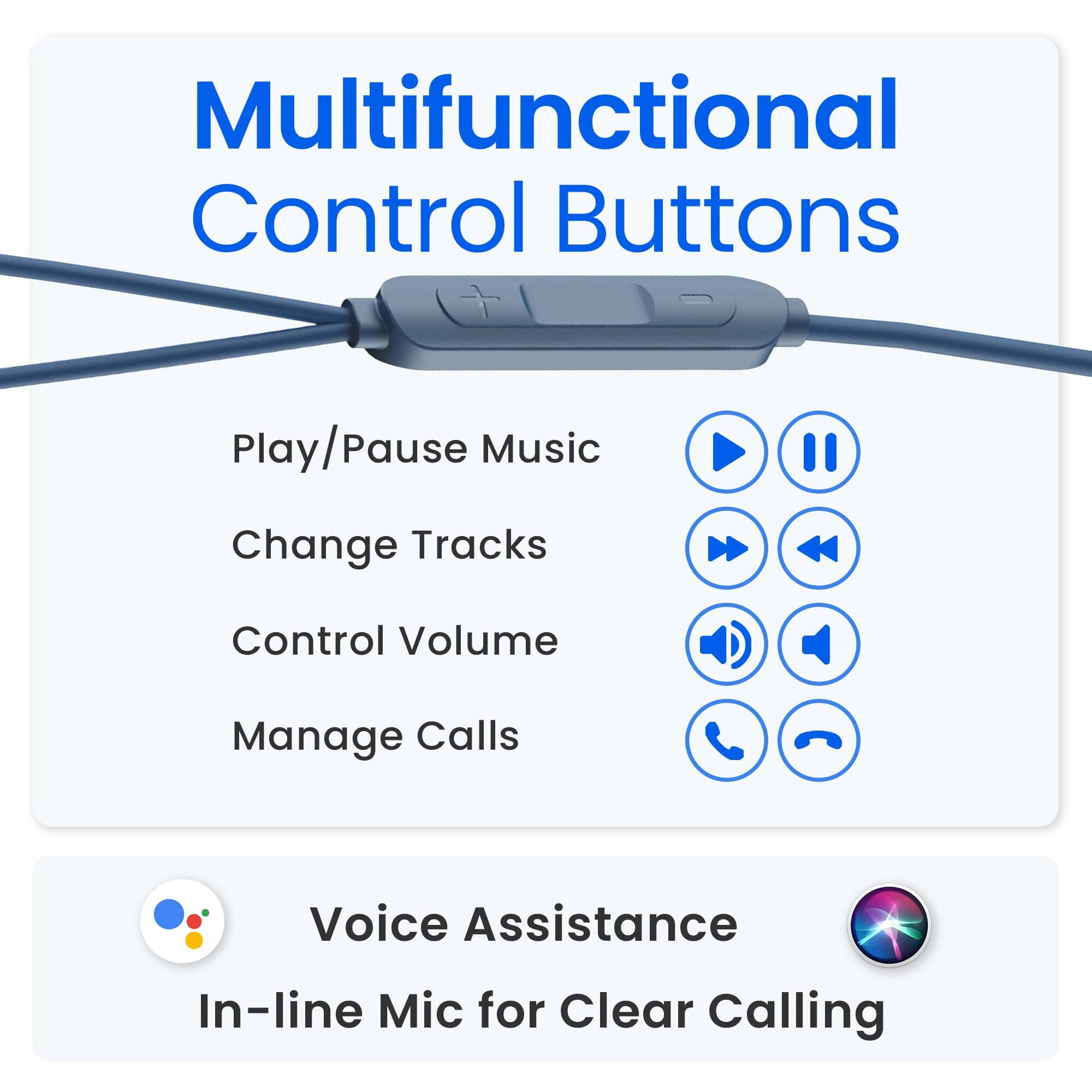 Multifunctional
Control Buttons

Play/Pause Music

Change Tracks

Control Volume

Manage Calls

Voice Assistance

In-line Mic for Clear Calling